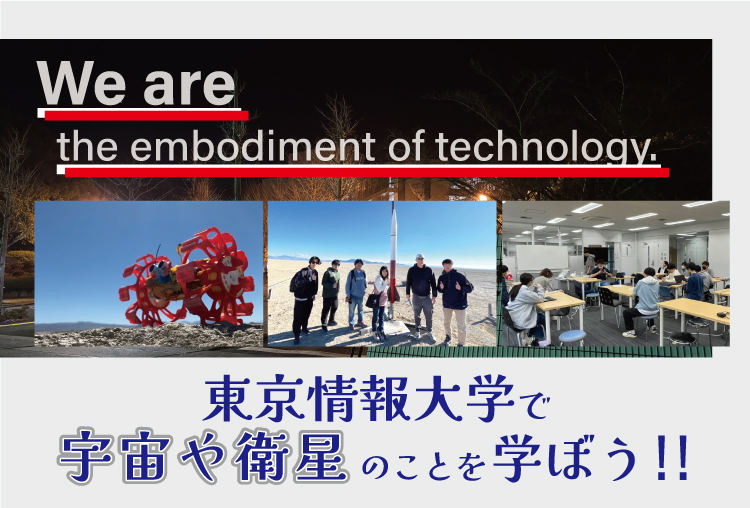 We are
the embodiment of technology.

東京情報大学で
宇宙や衛星のことを学ぼう!!